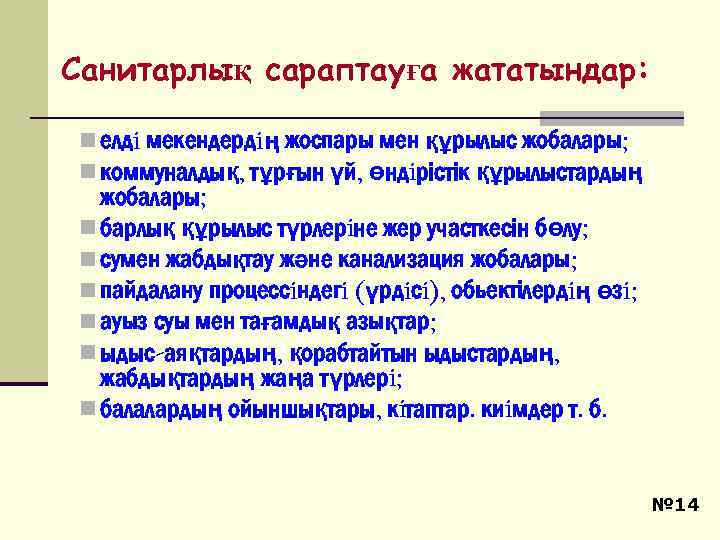 Санитарлық сараптауға жататындар:

елді мекендердің жоспары мен құрылыс жобалары;

коммуналдық, тұрғын үй, өндірістік құрылыстардың жобалары;

барлық құрылыс түрлеріне жер участкесін бөлу;

сумен жабдықтау және канализация жобалары;

пайдалану процессіндегі (үрдісі), обьектілердің өзі;

ауыз суы мен тағамдық азықтар;

ыдыс-аяқтардың, қорабтайтын ыдыстардың, жабдықтардың жаңа түрлері;

балалардың ойыншықтары, кітаптар. киімдер т. б.

№14